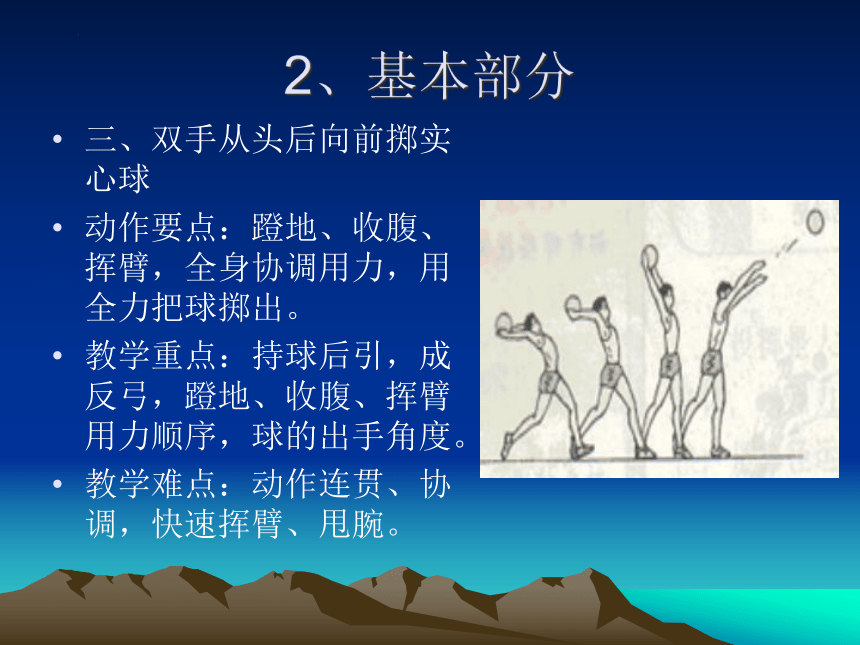 2、基本部分

• 三、双手从头后向前掷实心球

• 动作要点：蹬地、收腹、挥臂，全身协调用力，用全力把球掷出。

• 教学重点：持球后引，成反弓，蹬地、收腹、挥臂用力顺序，球的出手角度。

• 教学难点：动作连贯、协调，快速挥臂、甩腕。